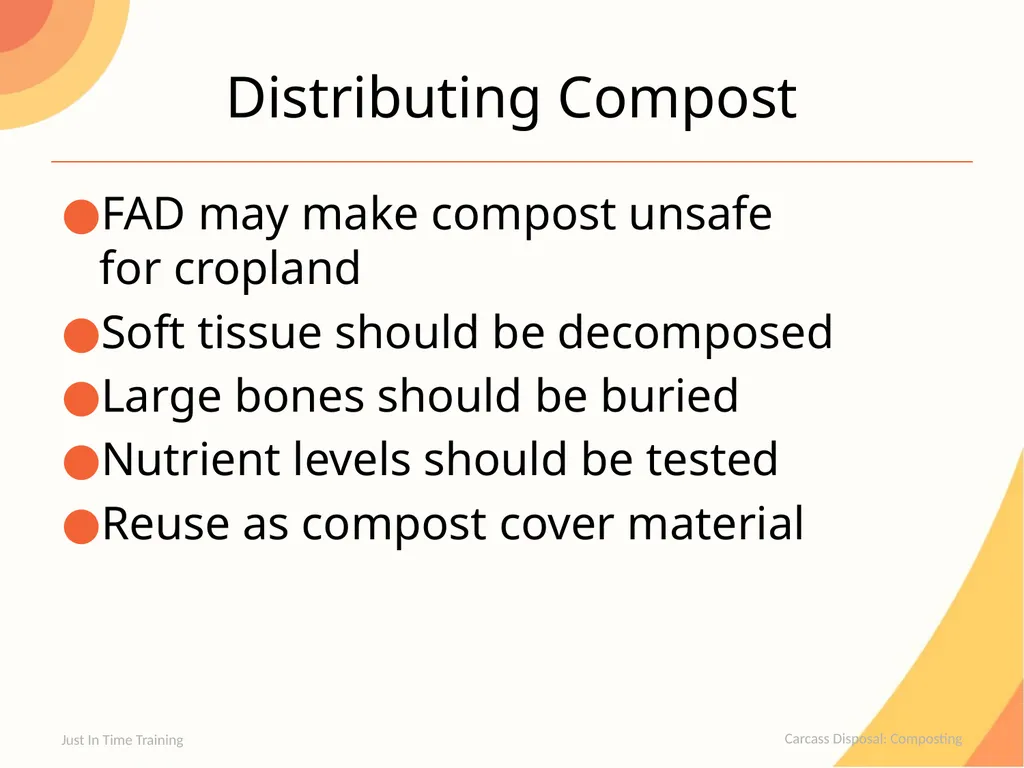 Distributing Compost

• FAD may make compost unsafe for cropland
• Soft tissue should be decomposed
• Large bones should be buried
• Nutrient levels should be tested
• Reuse as compost cover material

Just In Time Training

Carcass Disposal: Composting